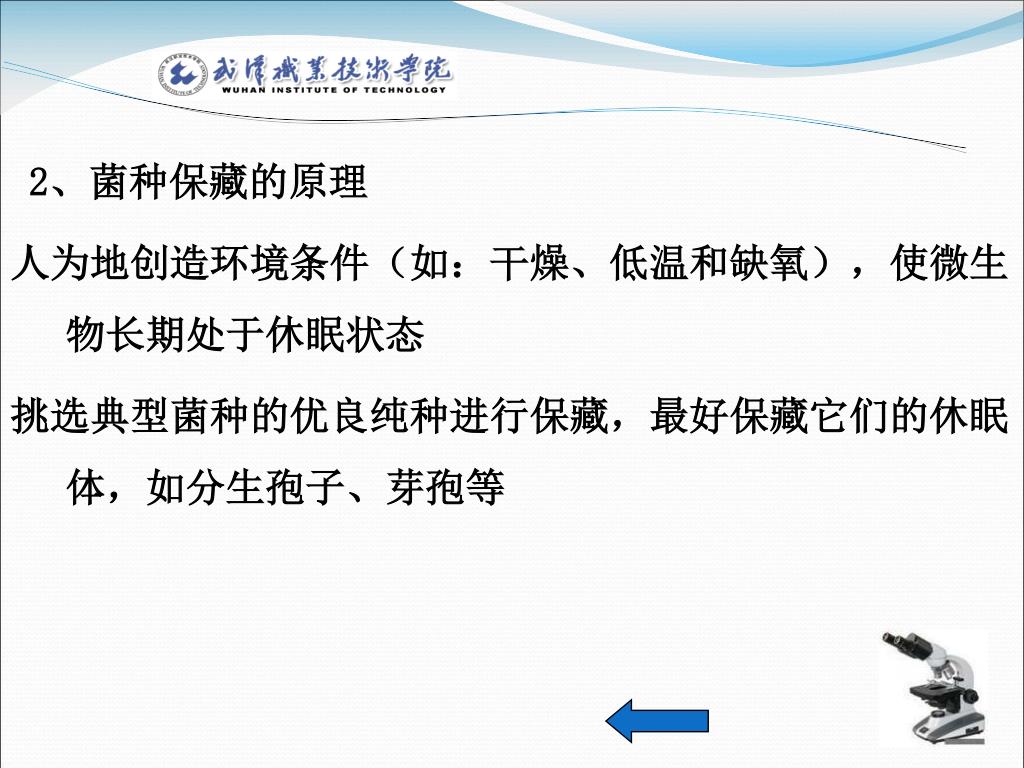 武汉职业技术学院
WUHAN INSTITUTE OF TECHNOLOGY

2、菌种保藏的原理

人为地创造环境条件（如：干燥、低温和缺氧），使微生物长期处于休眠状态

挑选典型菌种的优良纯种进行保藏，最好保藏它们的休眠体，如分生孢子、芽孢等